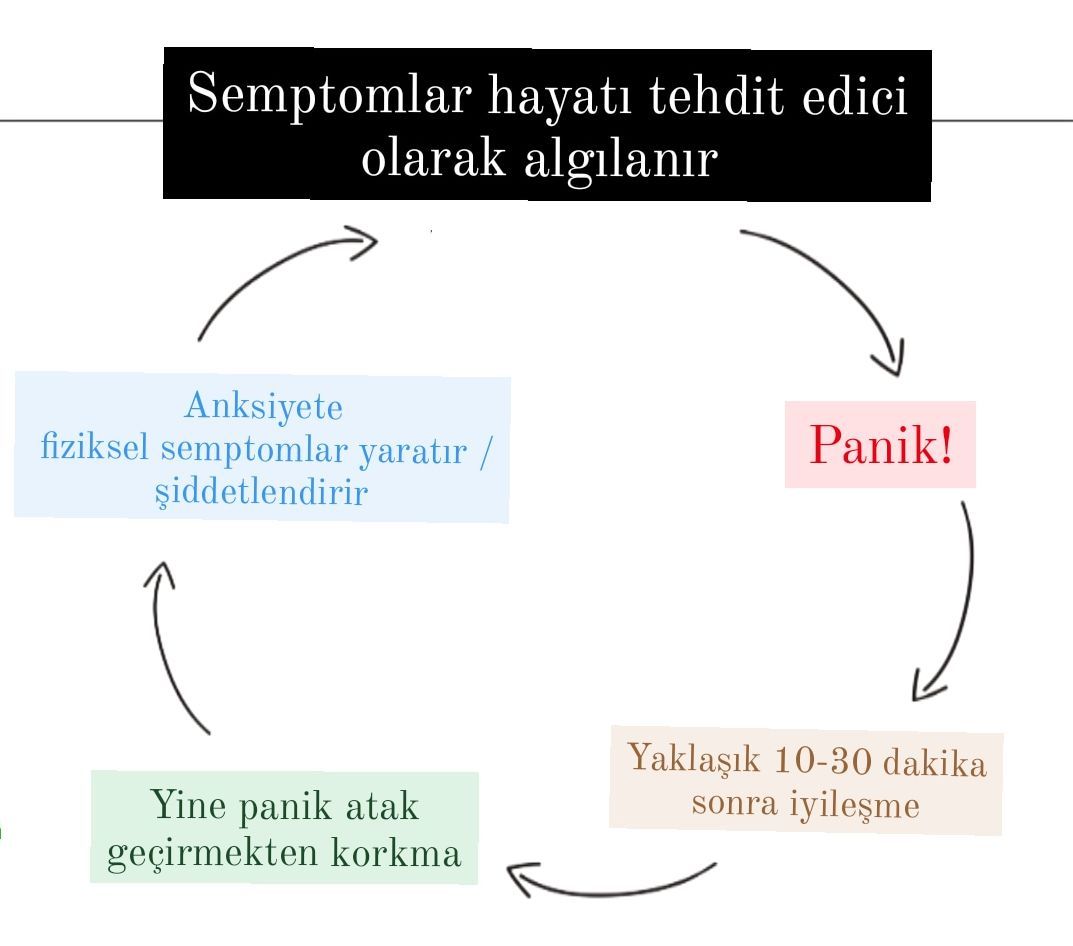 Semptomlar hayatı tehdit edici olarak algılanır

Panik!

Yaklaşık 10-30 dakika sonra iyileşme

Yine panik atak geçirmekten korkma

Anksiyete fiziksel semptomlar yaratır / şiddetlendirir